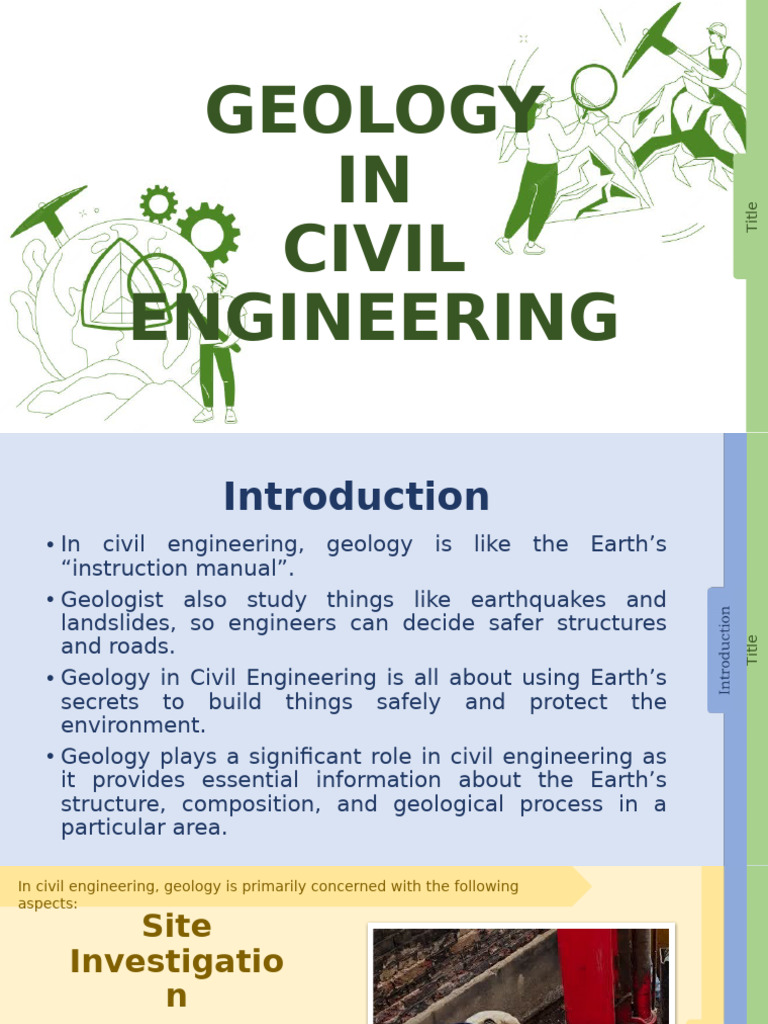 GEOLOGY IN CIVIL ENGINEERING

Title

Introduction

• In civil engineering, geology is like the Earth's "instruction manual".
• Geologist also study things like earthquakes and landslides, so engineers can decide safer structures and roads.
• Geology in Civil Engineering is all about using Earth's secrets to build things safely and protect the environment.
• Geology plays a significant role in civil engineering as it provides essential information about the Earth's structure, composition, and geological process in a particular area.

Introduction

Title

In civil engineering, geology is primarily concerned with the following aspects:

Site Investigatio n